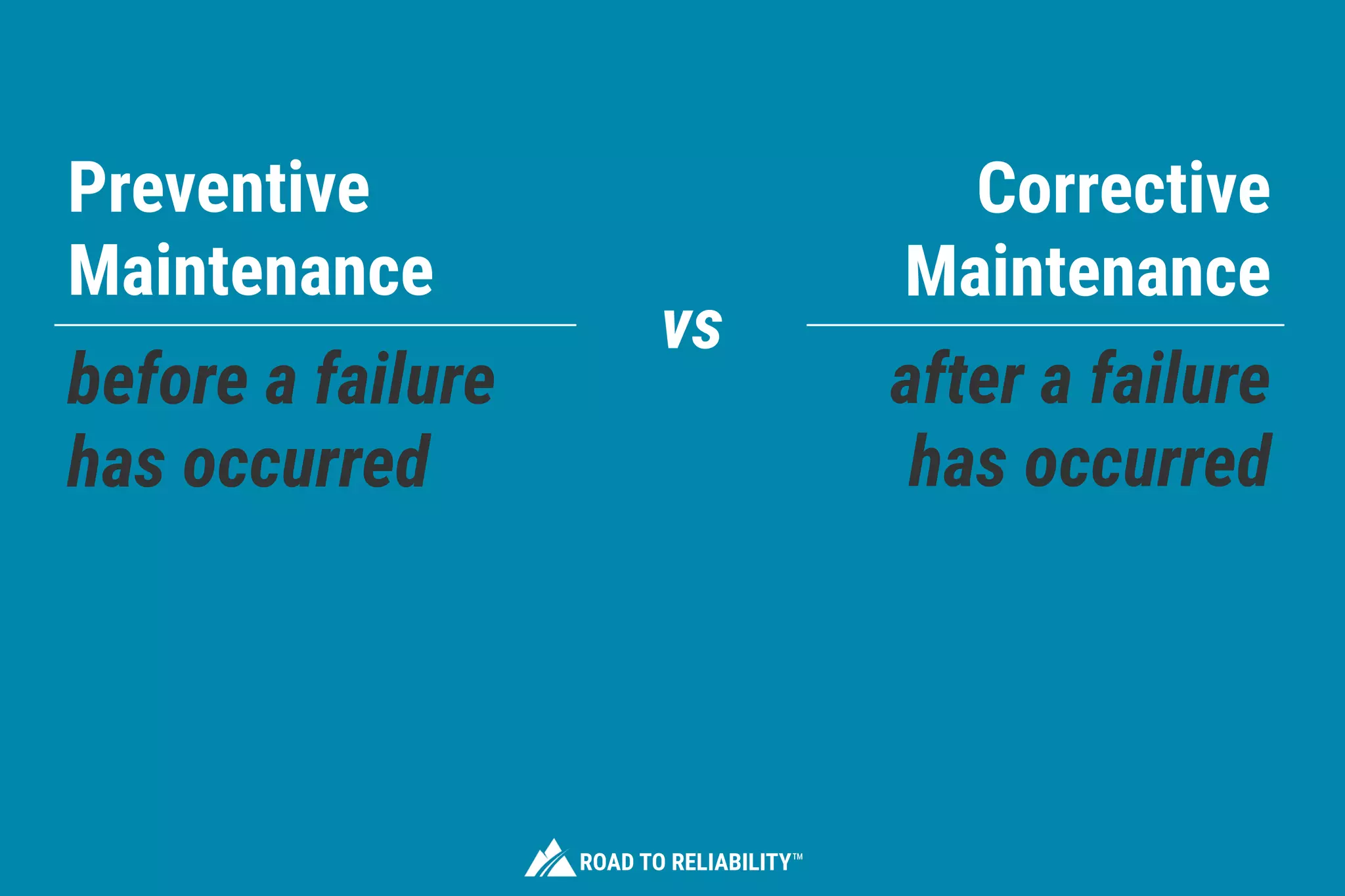 Preventive Maintenance

before a failure has occurred

vs

Corrective Maintenance

after a failure has occurred

ROAD TO RELIABILITY™